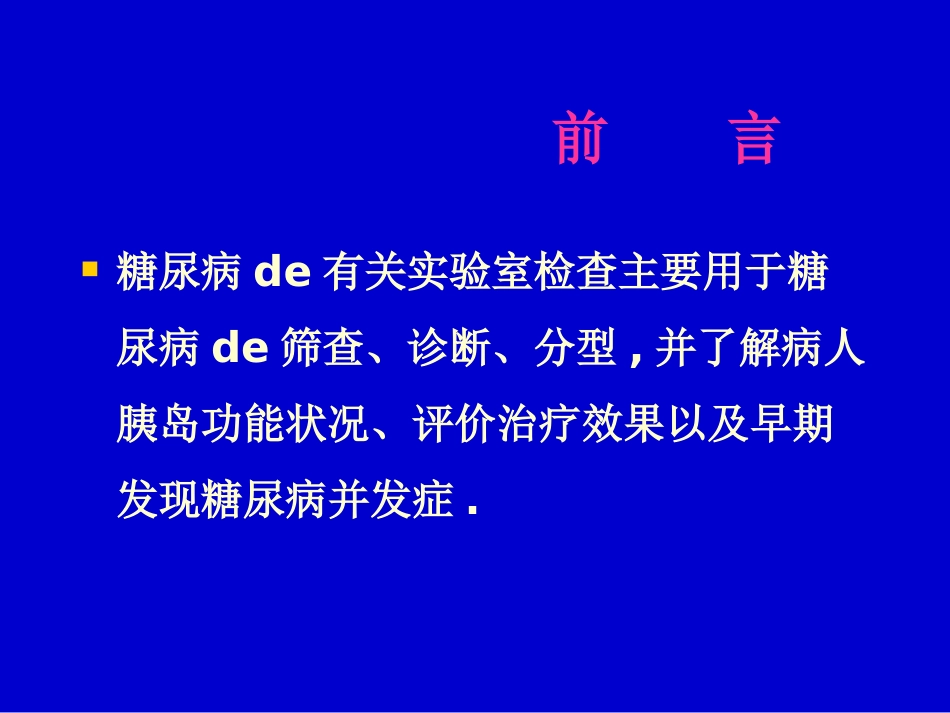 前　言

糖尿病 de 有关实验室检查主要用于糖尿病 de 筛查、诊断、分型 , 并了解病人胰岛功能状况、评价治疗效果以及早期发现糖尿病并发症 .